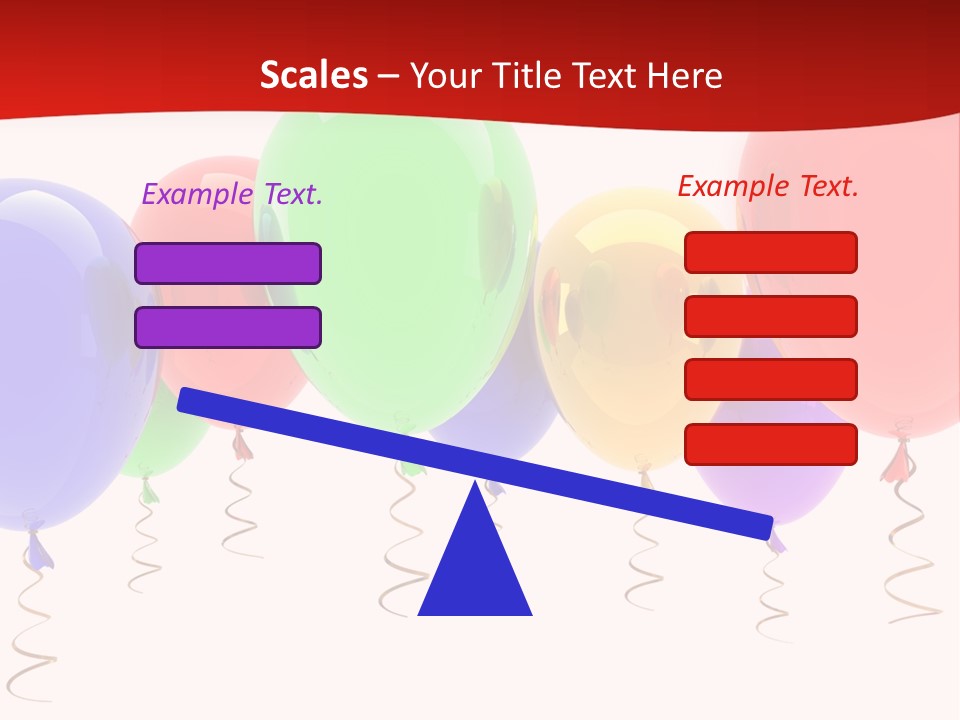 Scales – Your Title Text Here

Example Text.

Example Text.